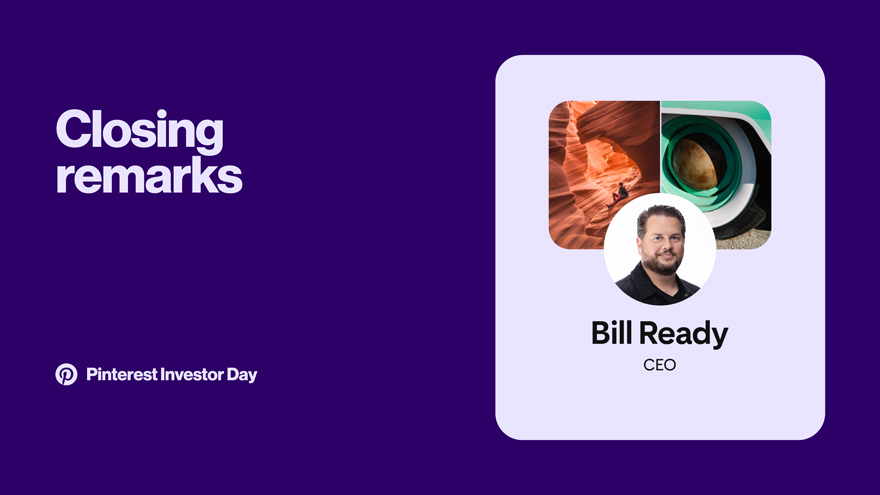 Closing remarks

Pinterest Investor Day

Bill Ready

CEO